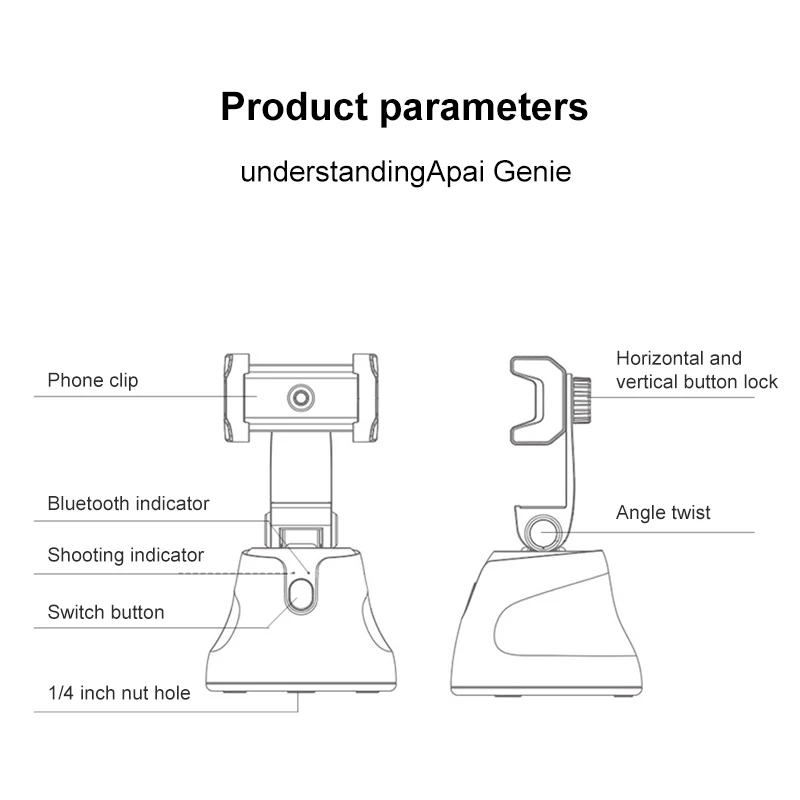 Product parameters

understandingApai Genie

Phone clip

Bluetooth indicator

Shooting indicator

Switch button

1/4 inch nut hole

Horizontal and vertical button lock

Angle twist